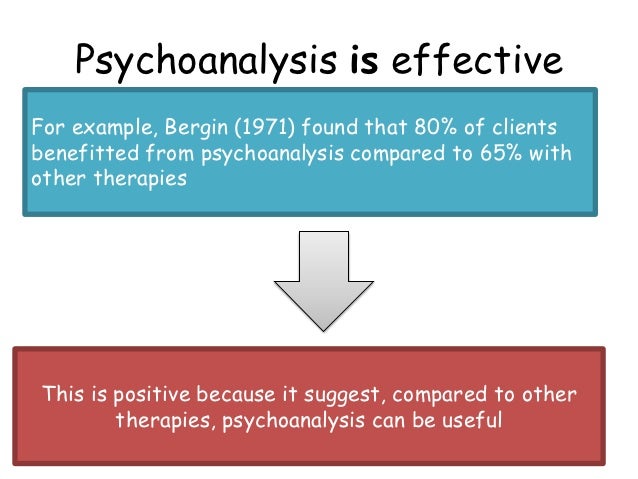 Psychoanalysis is effective

For example, Bergin (1971) found that 80% of clients benefitted from psychoanalysis compared to 65% with other therapies

This is positive because it suggest, compared to other therapies, psychoanalysis can be useful